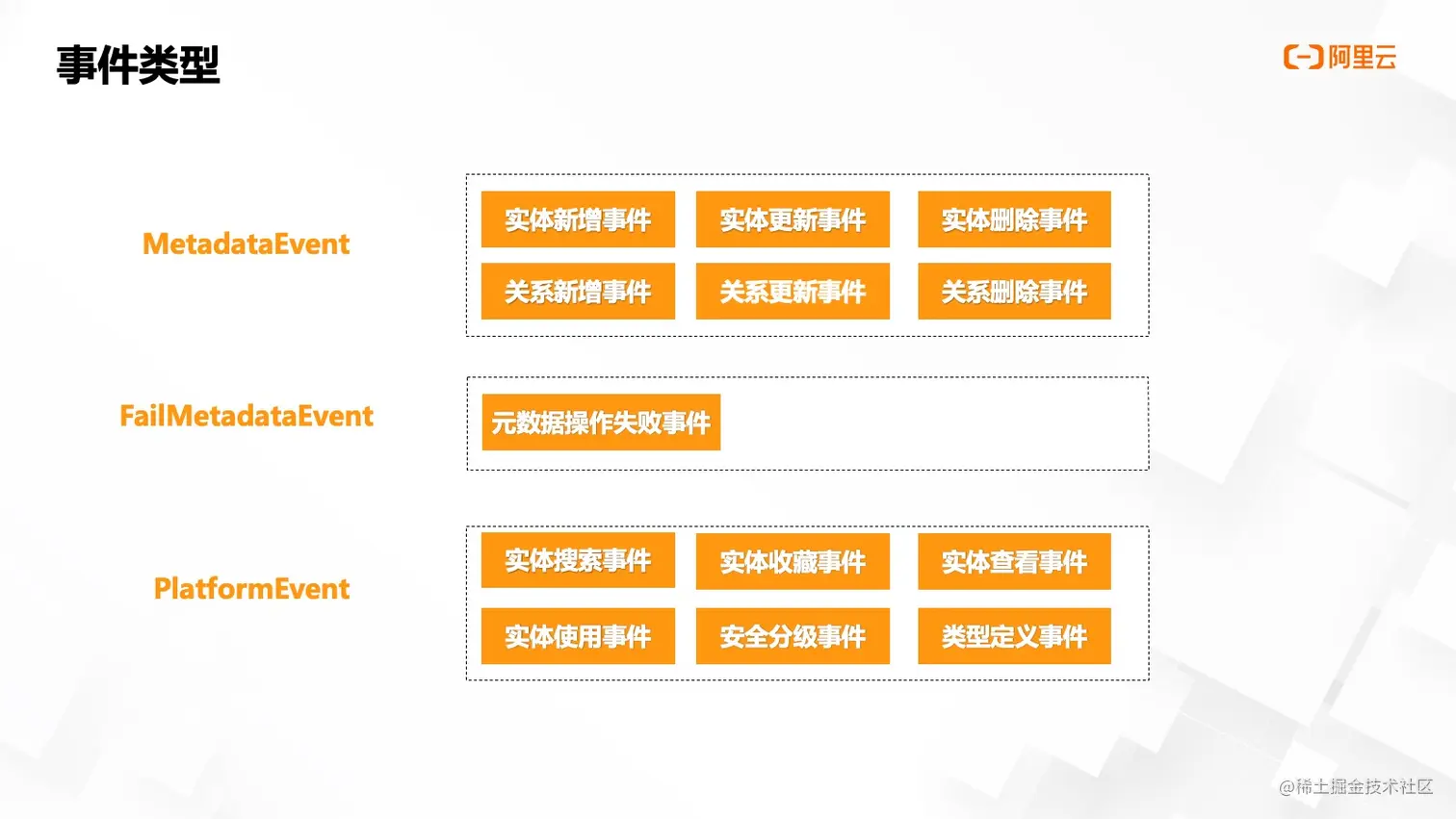 事件类型

阿里云

MetadataEvent

实体新增事件 实体更新事件 实体删除事件
关系新增事件 关系更新事件 关系删除事件

FailMetadataEvent

元数据操作失败事件

PlatformEvent

实体搜索事件 实体收藏事件 实体查看事件
实体使用事件 安全分级事件 类型定义事件

@稀土掘金技术社区